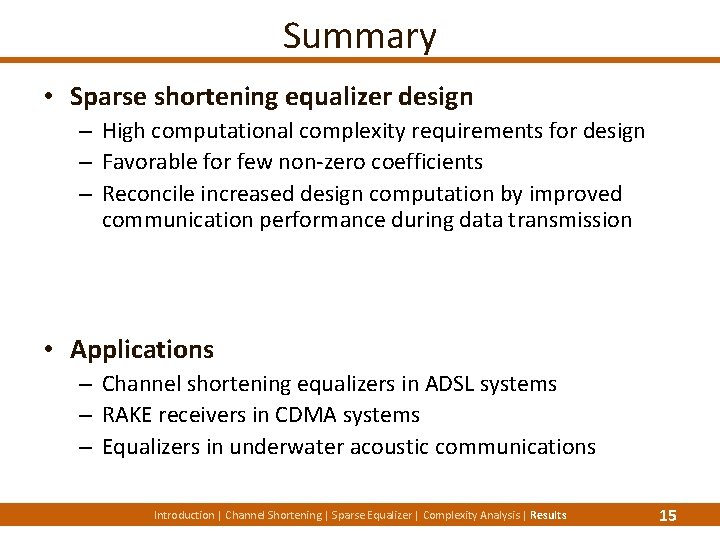 Summary

• Sparse shortening equalizer design
– High computational complexity requirements for design
– Favorable for few non-zero coefficients
– Reconcile increased design computation by improved communication performance during data transmission

• Applications
– Channel shortening equalizers in ADSL systems
– RAKE receivers in CDMA systems
– Equalizers in underwater acoustic communications

Introduction | Channel Shortening | Sparse Equalizer | Complexity Analysis | Results 15